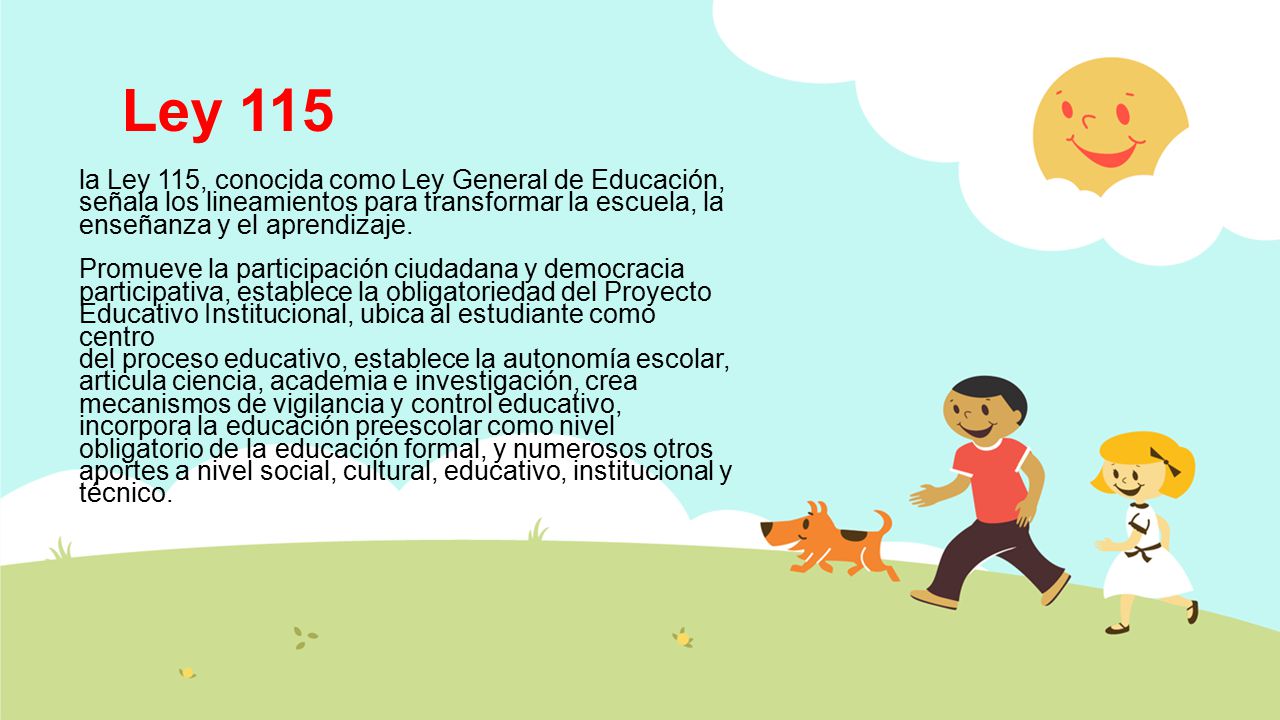 Ley 115

la Ley 115, conocida como Ley General de Educación, señala los lineamientos para transformar la escuela, la enseñanza y el aprendizaje.

Promueve la participación ciudadana y democracia participativa, establece la obligatoriedad del Proyecto Educativo Institucional, ubica al estudiante como centro
del proceso educativo, establece la autonomía escolar, articula ciencia, academia e investigación, crea mecanismos de vigilancia y control educativo, incorpora la educación preescolar como nivel obligatorio de la educación formal, y numerosos otros aportes a nivel social, cultural, educativo, institucional y técnico.